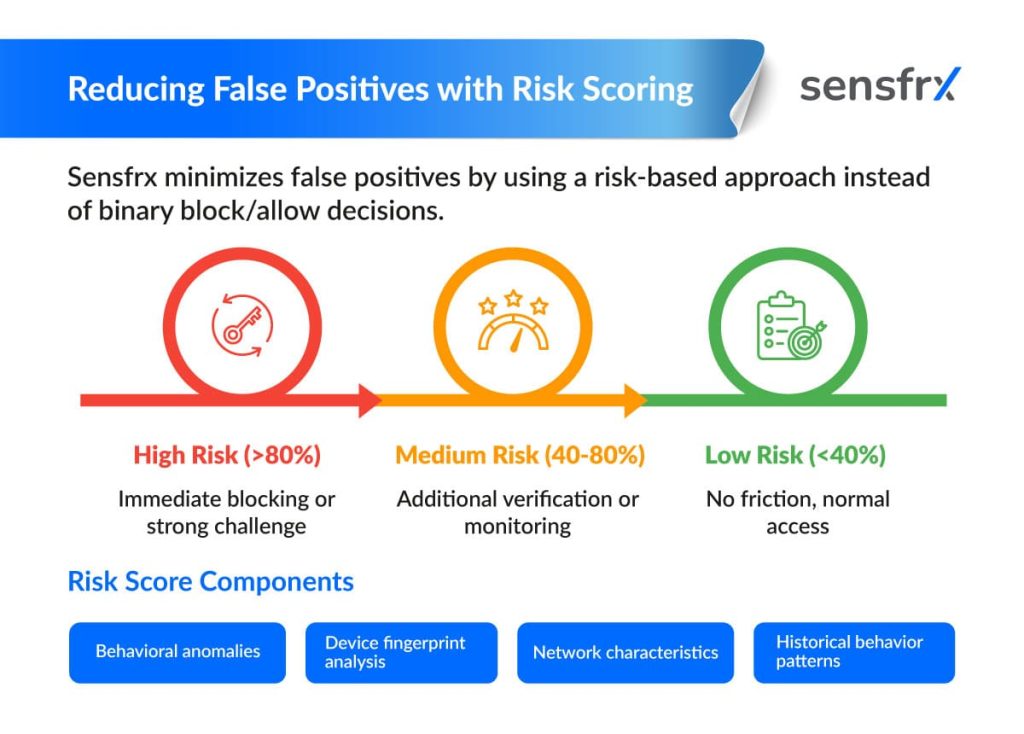 Reducing False Positives with Risk Scoring

sensfrx

Sensfrx minimizes false positives by using a risk-based approach instead of binary block/allow decisions.

High Risk (>80%)
Immediate blocking or strong challenge

Medium Risk (40-80%)
Additional verification or monitoring

Low Risk (<40%)
No friction, normal access

Risk Score Components

Behavioral anomalies

Device fingerprint analysis

Network characteristics

Historical behavior patterns